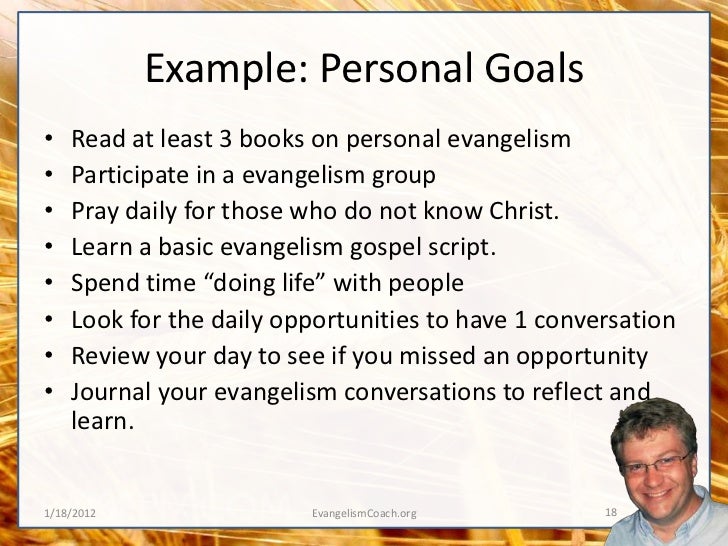 Example: Personal Goals

• Read at least 3 books on personal evangelism
• Participate in a evangelism group
• Pray daily for those who do not know Christ.
• Learn a basic evangelism gospel script.
• Spend time “doing life” with people
• Look for the daily opportunities to have 1 conversation
• Review your day to see if you missed an opportunity
• Journal your evangelism conversations to reflect and learn.

1/18/2012 EvangelismCoach.org 18